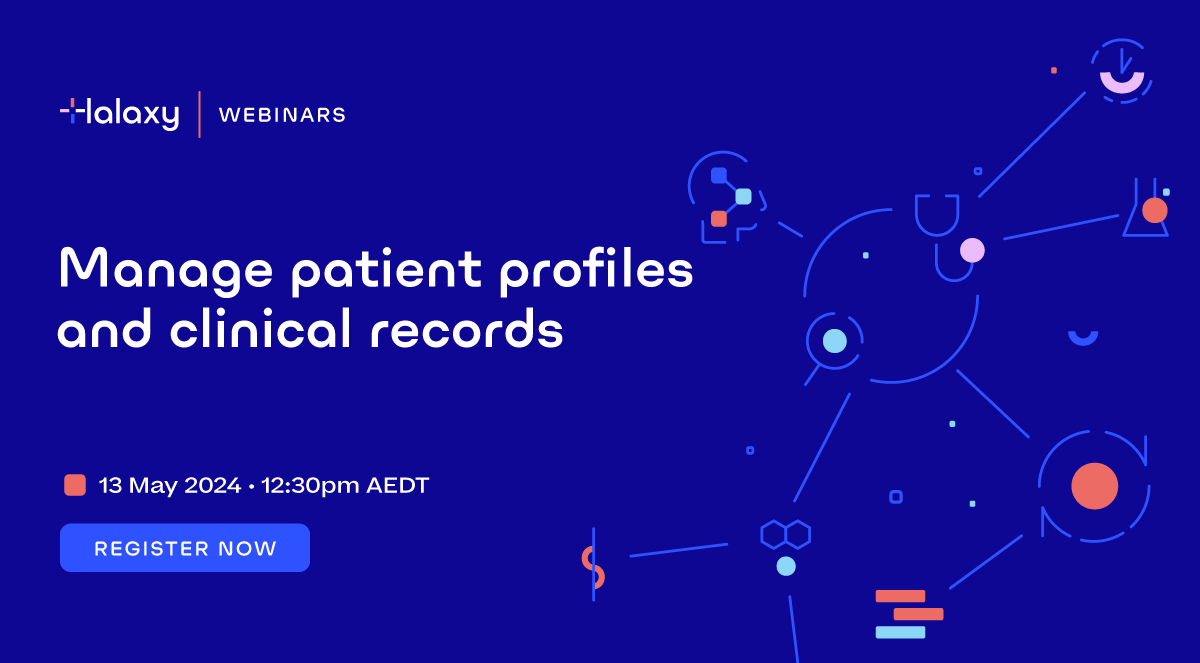 Halaxy | WEBINARS

Manage patient profiles and clinical records

13 May 2024 • 12:30pm AEDT

REGISTER NOW